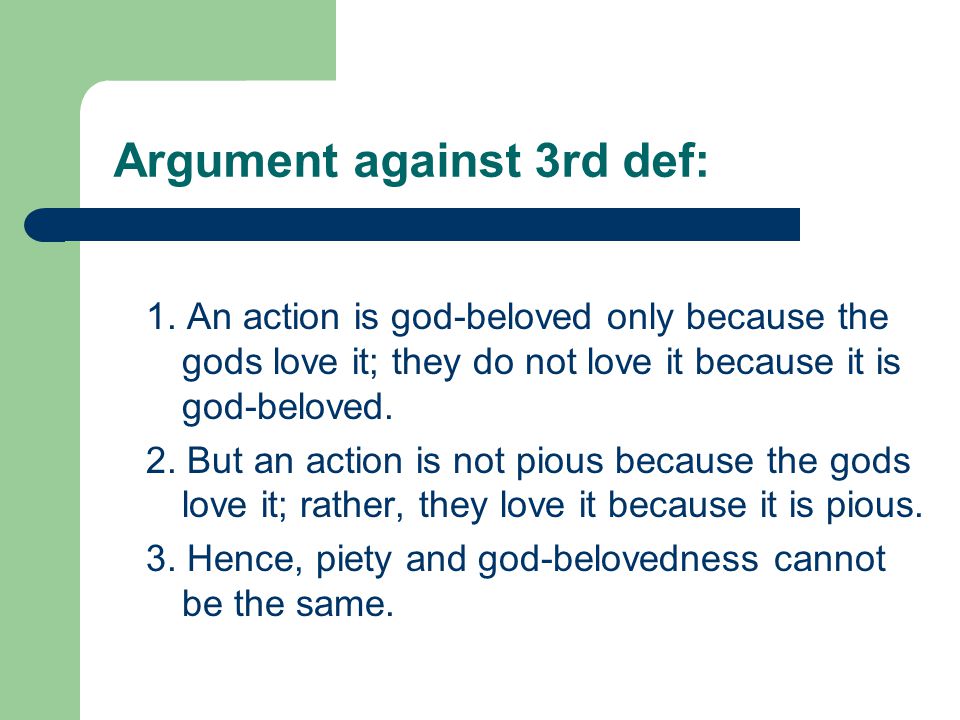 Argument against 3rd def:

1. An action is god-beloved only because the gods love it; they do not love it because it is god-beloved.

2. But an action is not pious because the gods love it; rather, they love it because it is pious.

3. Hence, piety and god-belovedness cannot be the same.